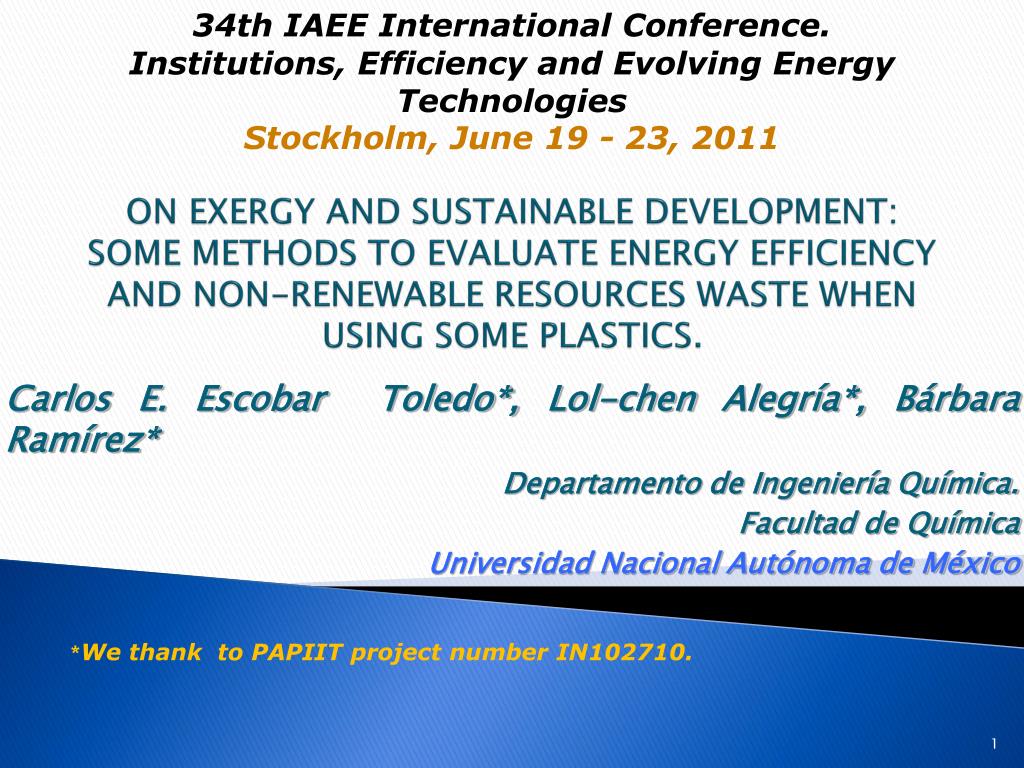 34th IAEE International Conference. Institutions, Efficiency and Evolving Energy Technologies
Stockholm, June 19 - 23, 2011

ON EXERGY AND SUSTAINABLE DEVELOPMENT: SOME METHODS TO EVALUATE ENERGY EFFICIENCY AND NON-RENEWABLE RESOURCES WASTE WHEN USING SOME PLASTICS.

Carlos E. Escobar Toledo*, Lol-chen Alegría*, Bárbara Ramírez*

Departamento de Ingeniería Química.
Facultad de Química
Universidad Nacional Autónoma de México

*We thank to PAPIIT project number IN102710.

1